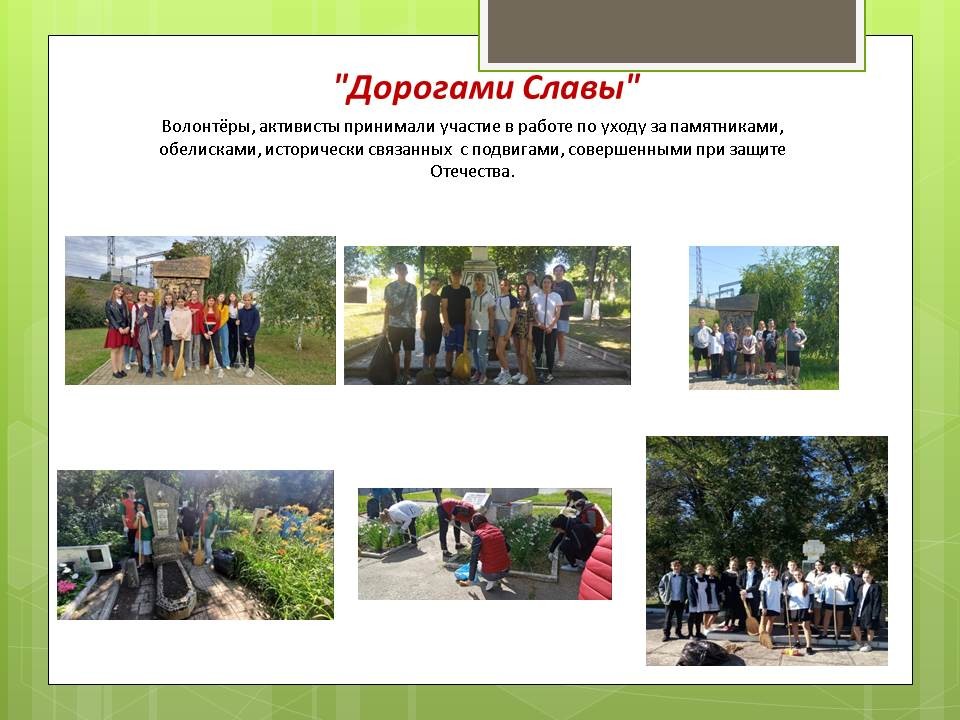 "Дорогами Славы"

Волонтёры, активисты принимали участие в работе по уходу за памятниками, обелисками, исторически связанных с подвигами, совершенными при защите Отечества.